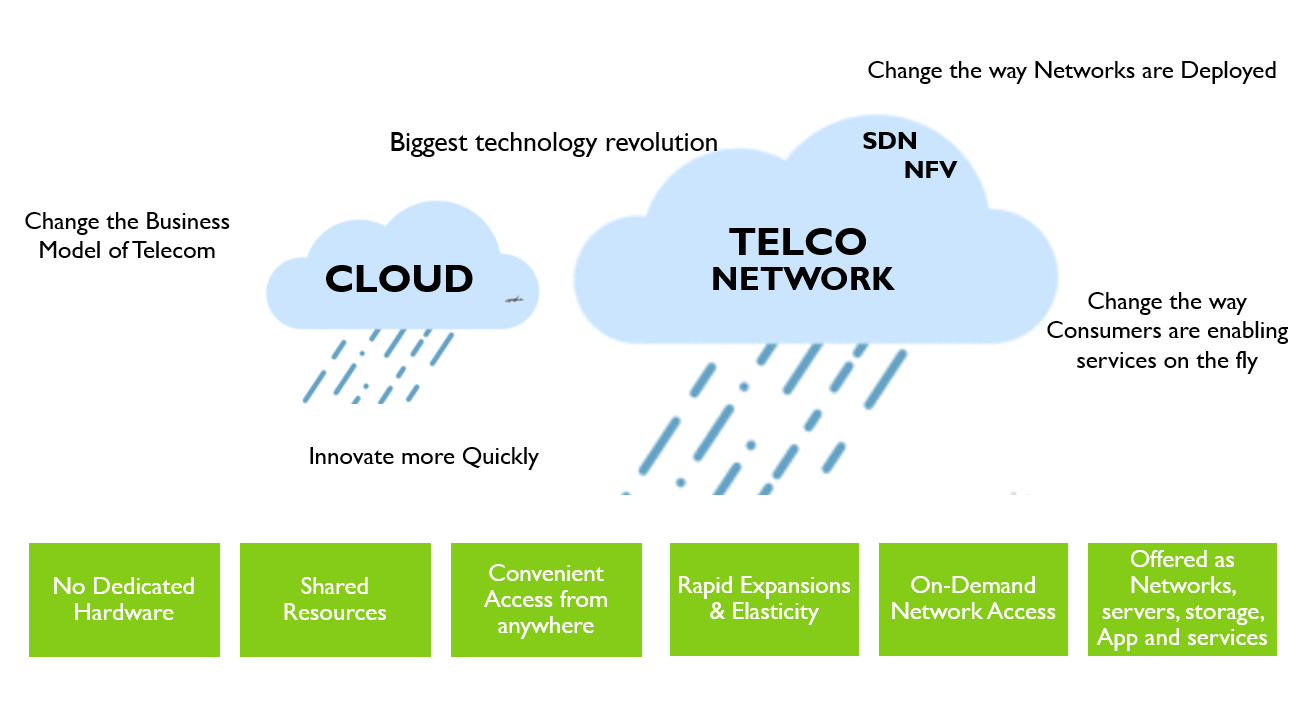 Change the way Networks are Deployed

Biggest technology revolution

SDN
NFV

Change the Business Model of Telecom

CLOUD

TELCO
NETWORK

Change the way Consumers are enabling services on the fly

Innovate more Quickly

No Dedicated Hardware

Shared Resources

Convenient Access from anywhere

Rapid Expansions & Elasticity

On-Demand Network Access

Offered as Networks, servers, storage, App and services